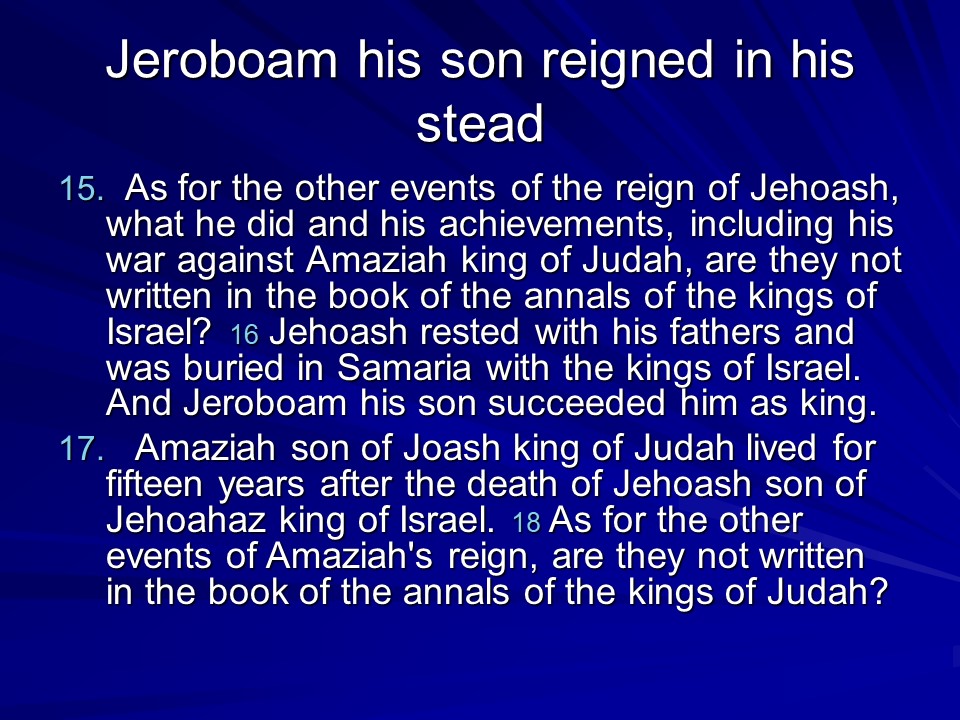 Jeroboam his son reigned in his stead

15. As for the other events of the reign of Jehoash, what he did and his achievements, including his war against Amaziah king of Judah, are they not written in the book of the annals of the kings of Israel? 16 Jehoash rested with his fathers and was buried in Samaria with the kings of Israel. And Jeroboam his son succeeded him as king.

17. Amaziah son of Joash king of Judah lived for fifteen years after the death of Jehoash son of Jehoahaz king of Israel. 18 As for the other events of Amaziah's reign, are they not written in the book of the annals of the kings of Judah?